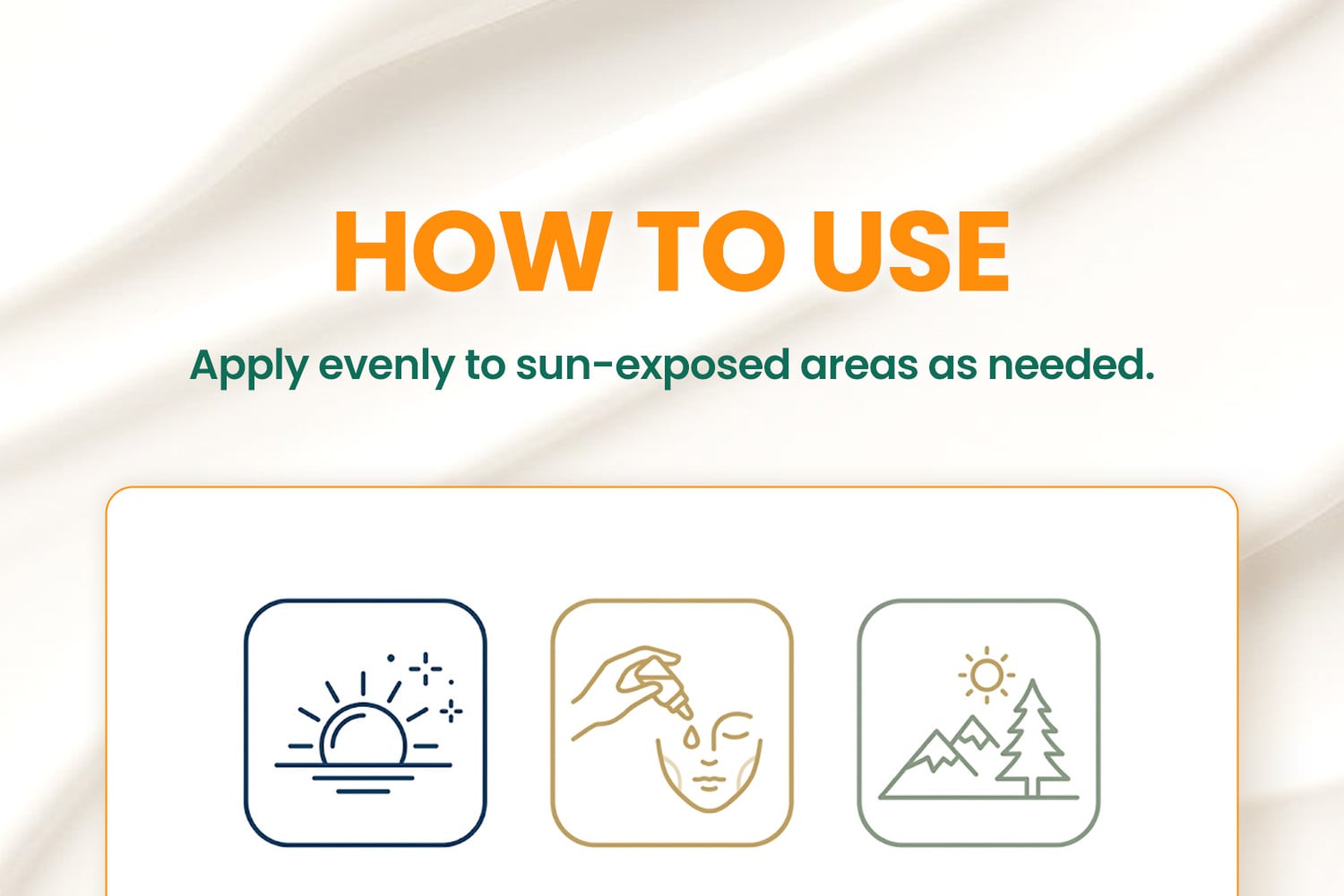 HOW TO USE

Apply evenly to sun-exposed areas as needed.